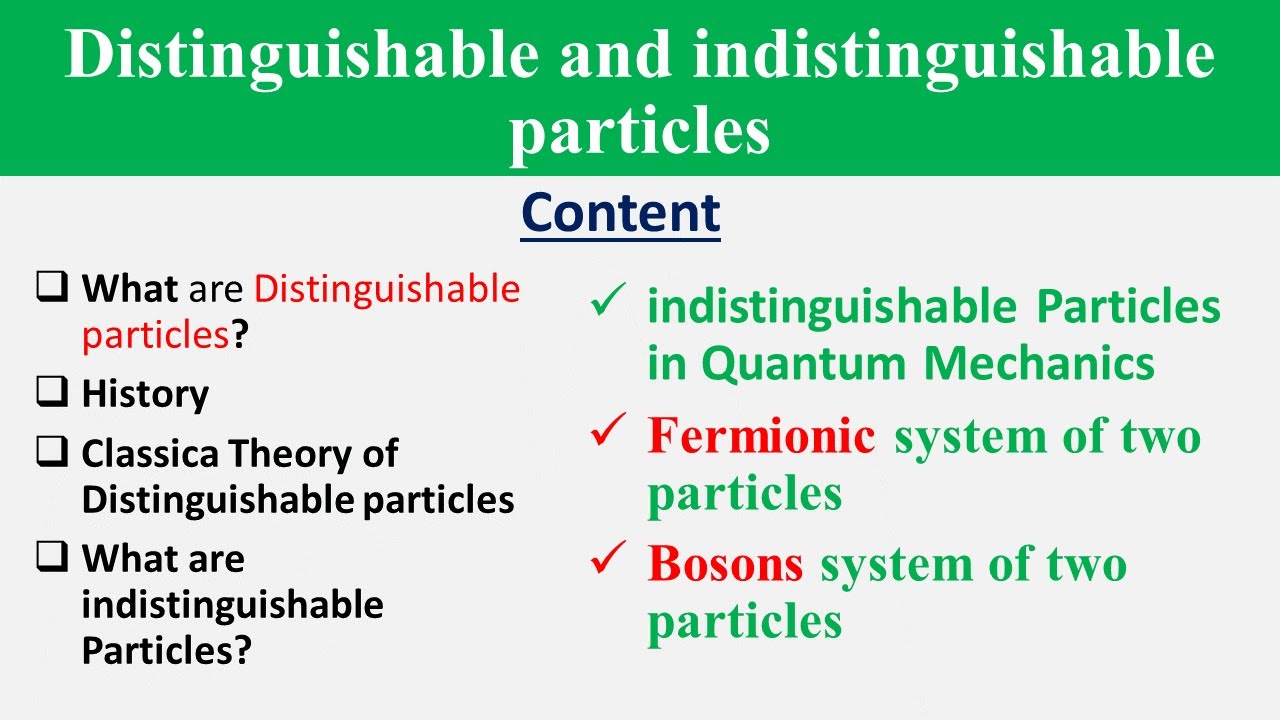 Distinguishable and indistinguishable particles

Content

❑ What are Distinguishable particles?

❑ History

❑ Classica Theory of Distinguishable particles

❑ What are indistinguishable Particles?

✓ indistinguishable Particles in Quantum Mechanics

✓ Fermionic system of two particles

✓ Bosons system of two particles